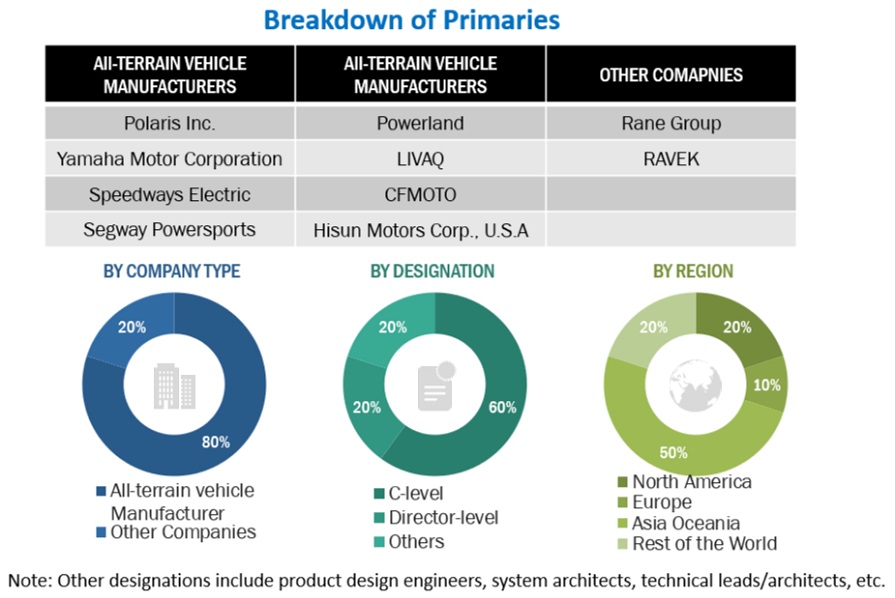 Breakdown of Primaries

| All-TERRAIN VEHICLE MANUFACTURERS | All-TERRAIN VEHICLE MANUFACTURERS | OTHER COMAPNIES |
|---|---|---|
| Polaris Inc. | Powerland | Rane Group |
| Yamaha Motor Corporation | LIVAQ | RAVEK |
| Speedways Electric | CFMOTO | |
| Segway Powersports | Hisun Motors Corp., U.S.A | |

BY COMPANY TYPE

20%
80%

All-terrain vehicle Manufacturer
Other Companies

BY DESIGNATION

20%
20%
60%

C-level
Director-level
Others

BY REGION

20%
20%
10%
50%

North America
Europe
Asia Oceania
Rest of the World

Note: Other designations include product design engineers, system architects, technical leads/architects, etc.